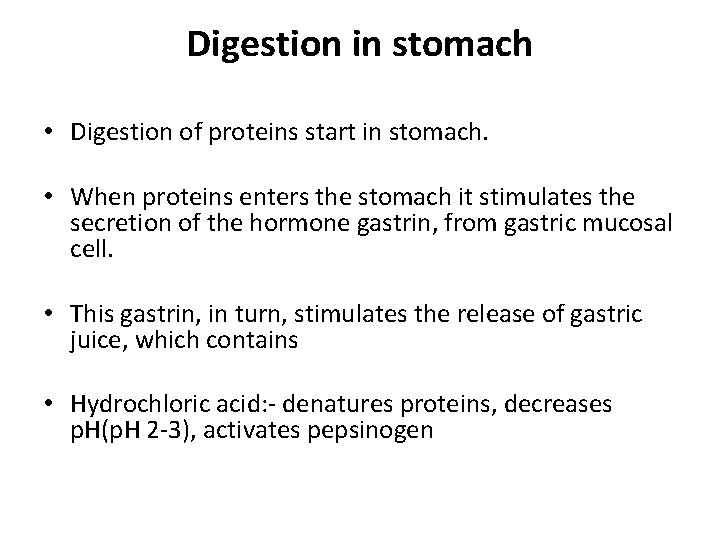 Digestion in stomach

• Digestion of proteins start in stomach.

• When proteins enters the stomach it stimulates the secretion of the hormone gastrin, from gastric mucosal cell.

• This gastrin, in turn, stimulates the release of gastric juice, which contains

• Hydrochloric acid:- denatures proteins, decreases pH(pH 2-3), activates pepsinogen